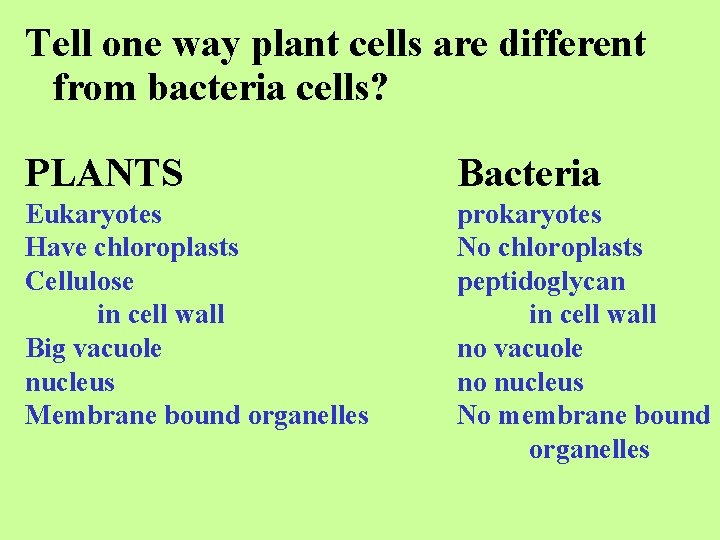 Tell one way plant cells are different from bacteria cells?

PLANTS
Eukaryotes
Have chloroplasts
Cellulose
in cell wall
Big vacuole
nucleus
Membrane bound organelles

Bacteria
prokaryotes
No chloroplasts
peptidoglycan
in cell wall
no vacuole
no nucleus
No membrane bound
organelles